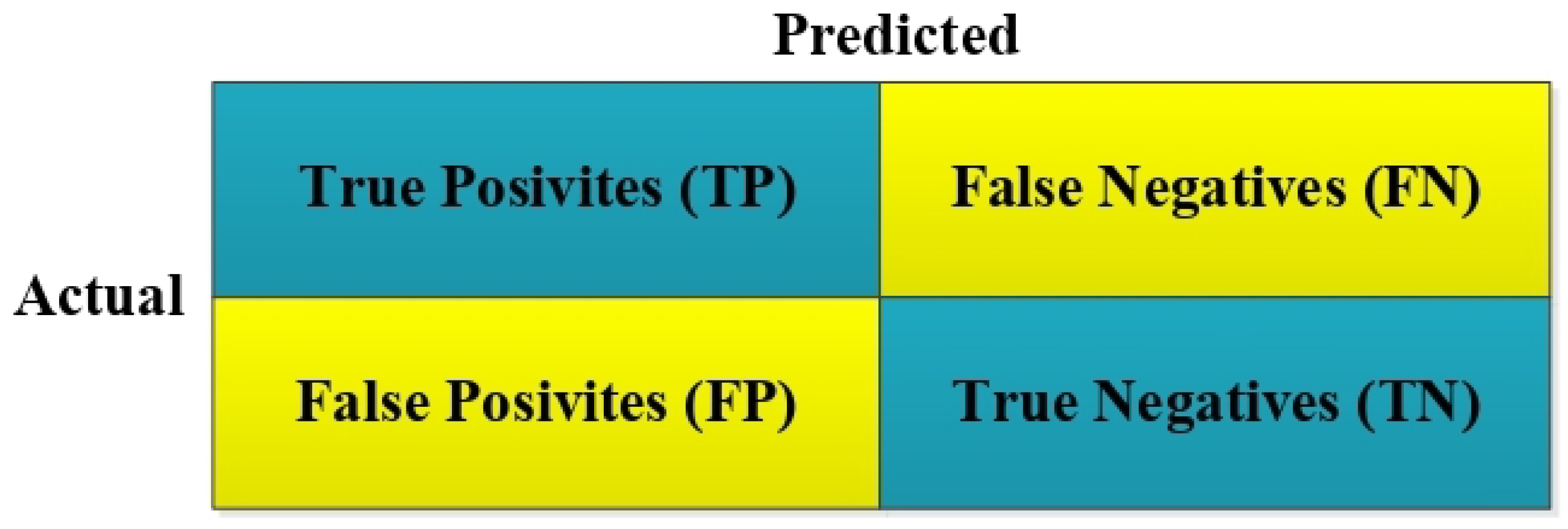 Predicted

Actual

| True Posivites (TP) | False Negatives (FN) |
|---|---|
| False Posivites (FP) | True Negatives (TN) |